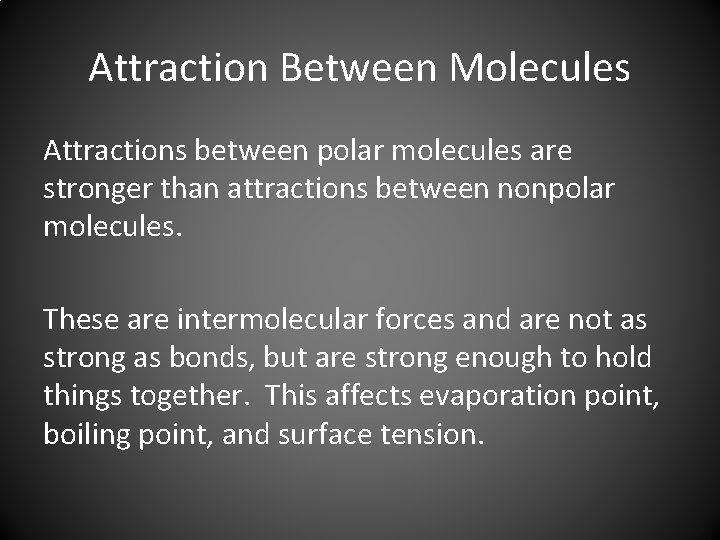 Attraction Between Molecules

Attractions between polar molecules are stronger than attractions between nonpolar molecules.

These are intermolecular forces and are not as strong as bonds, but are strong enough to hold things together.  This affects evaporation point, boiling point, and surface tension.